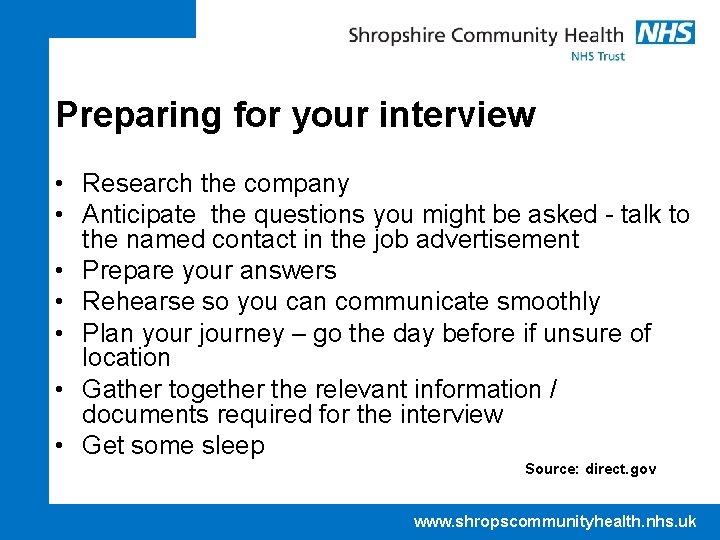 Shropshire Community Health NHS
NHS Trust

Preparing for your interview

• Research the company
• Anticipate the questions you might be asked - talk to the named contact in the job advertisement
• Prepare your answers
• Rehearse so you can communicate smoothly
• Plan your journey – go the day before if unsure of location
• Gather together the relevant information / documents required for the interview
• Get some sleep

Source: direct.gov

www.shropscommunityhealth.nhs.uk